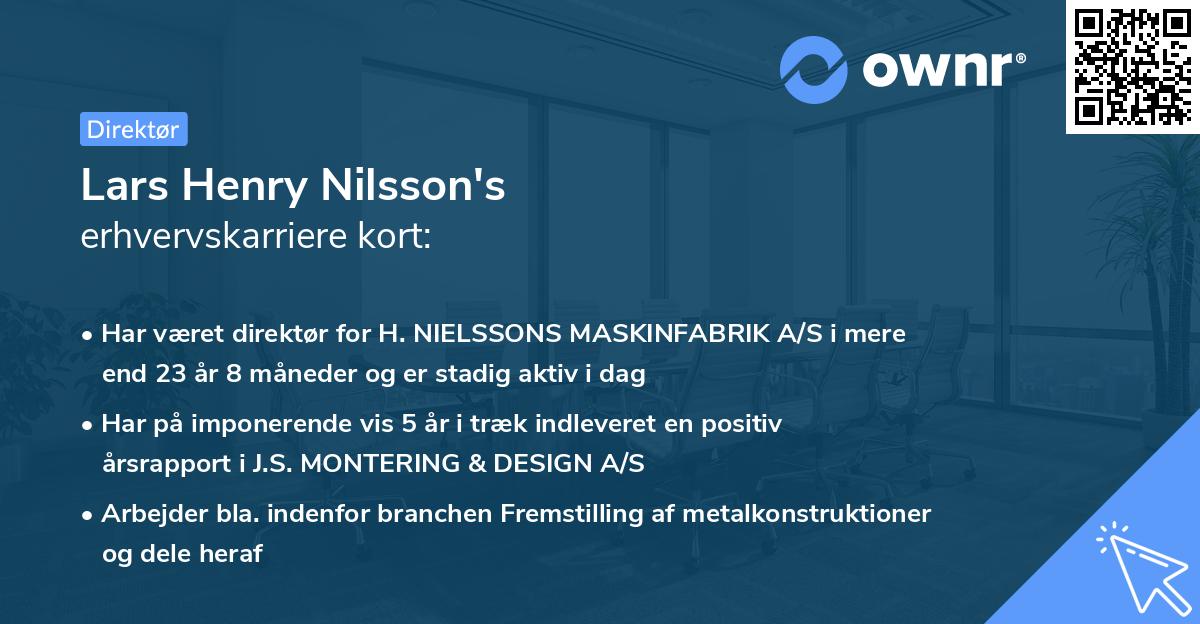 ownr®

Direktør

Lars Henry Nilsson's
erhvervskarriere kort:

• Har været direktør for H. NIELSSONS MASKINFABRIK A/S i mere end 23 år 8 måneder og er stadig aktiv i dag

• Har på imponerende vis 5 år i træk indleveret en positiv årsrapport i J.S. MONTERING & DESIGN A/S

• Arbejder bla. indenfor branchen Fremstilling af metalkonstruktioner og dele heraf